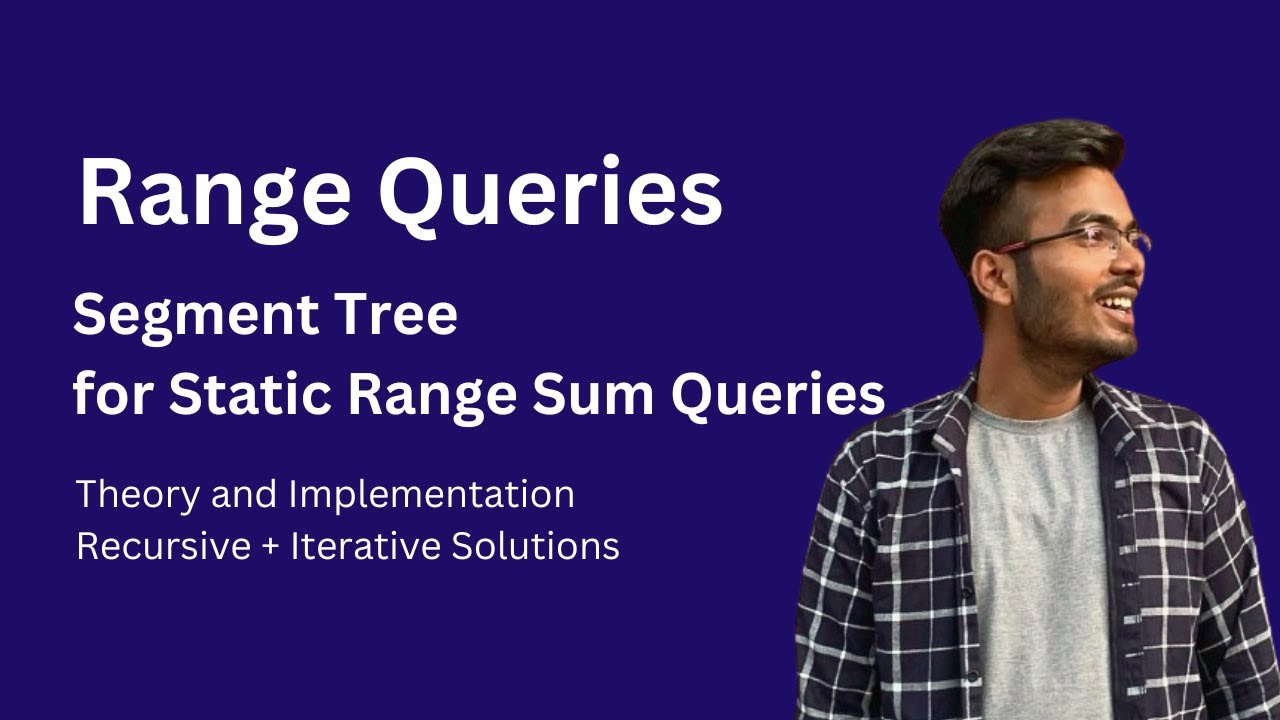 Range Queries

Segment Tree
for Static Range Sum Queries

Theory and Implementation
Recursive + Iterative Solutions